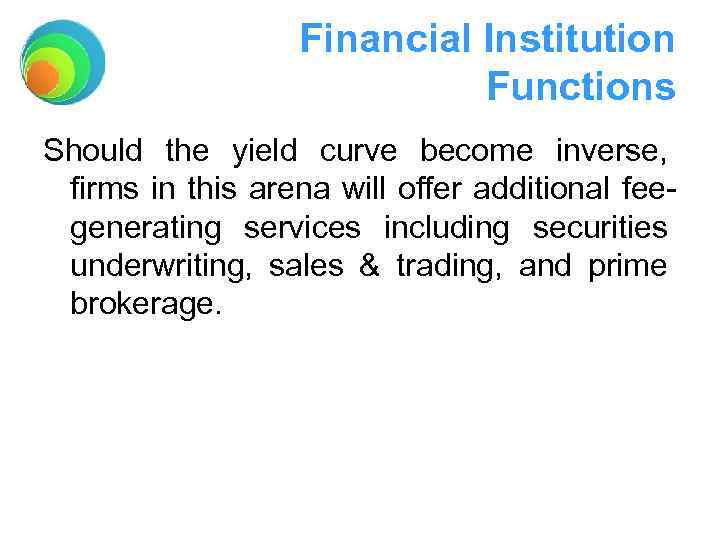 Financial Institution Functions

Should the yield curve become inverse, firms in this arena will offer additional fee-generating services including securities underwriting, sales & trading, and prime brokerage.